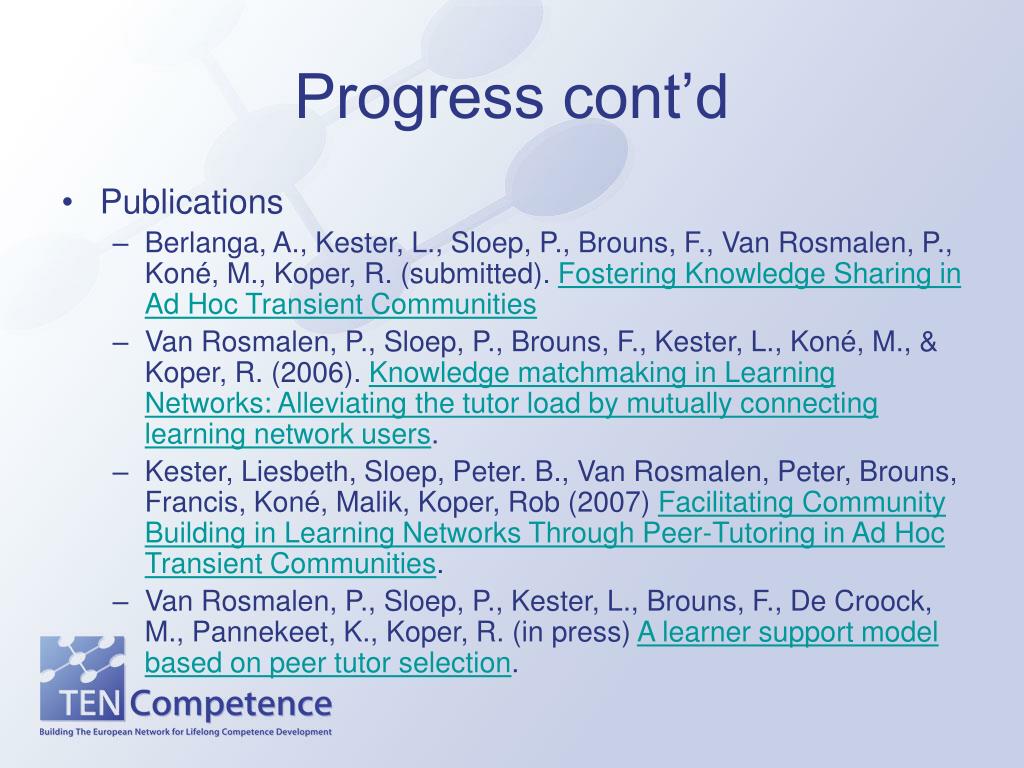 Progress cont’d

• Publications
– Berlanga, A., Kester, L., Sloep, P., Brouns, F., Van Rosmalen, P., Koné, M., Koper, R. (submitted). Fostering Knowledge Sharing in Ad Hoc Transient Communities
– Van Rosmalen, P., Sloep, P., Brouns, F., Kester, L., Koné, M., & Koper, R. (2006). Knowledge matchmaking in Learning Networks: Alleviating the tutor load by mutually connecting learning network users.
– Kester, Liesbeth, Sloep, Peter. B., Van Rosmalen, Peter, Brouns, Francis, Koné, Malik, Koper, Rob (2007) Facilitating Community Building in Learning Networks Through Peer-Tutoring in Ad Hoc Transient Communities.
– Van Rosmalen, P., Sloep, P., Kester, L., Brouns, F., De Croock, M., Pannekeet, K., Koper, R. (in press) A learner support model based on peer tutor selection.

TEN Competence
Building The European Network for Lifelong Competence Development